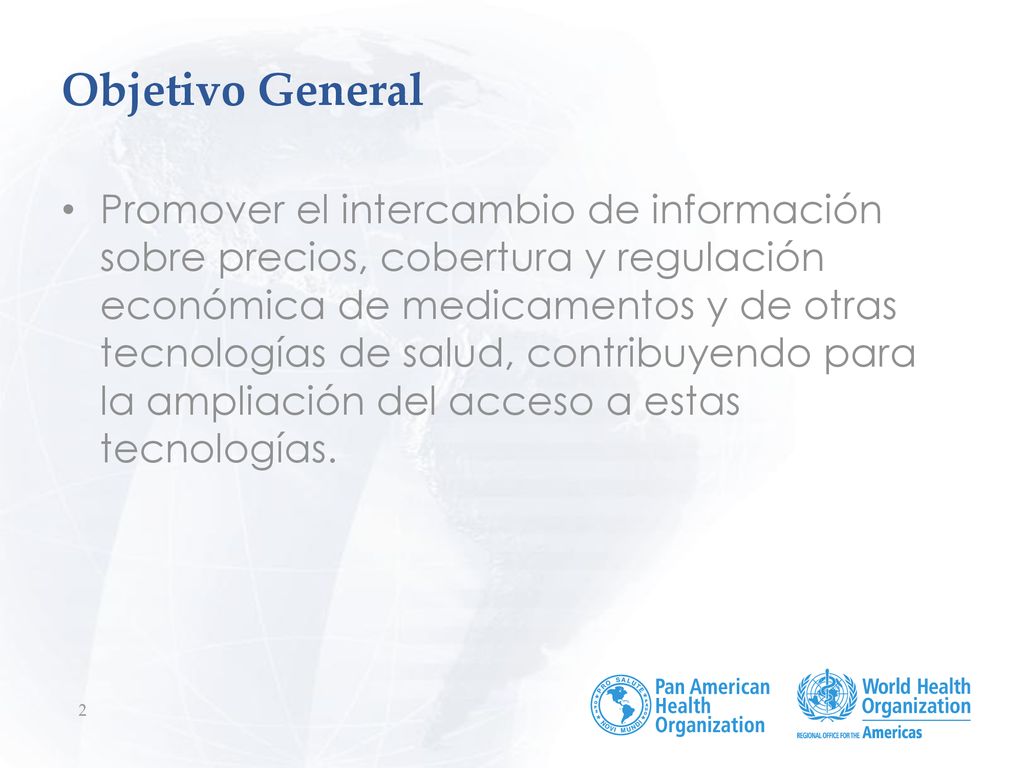 Objetivo General

• Promover el intercambio de información sobre precios, cobertura y regulación económica de medicamentos y de otras tecnologías de salud, contribuyendo para la ampliación del acceso a estas tecnologías.

2

PRO SALUTE NOVI MUNDI

Pan American Health Organization

World Health Organization

REGIONAL OFFICE FOR THE Americas